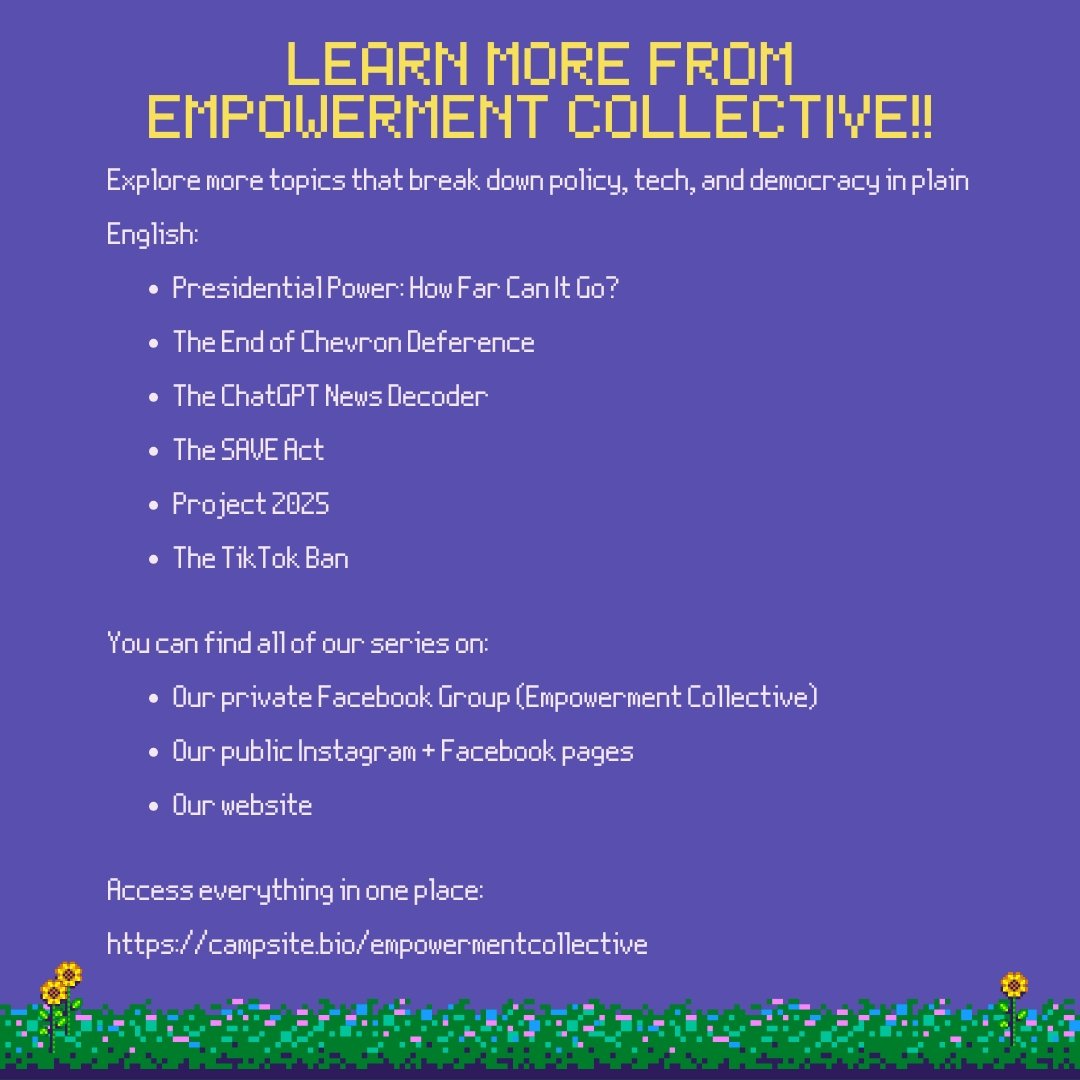 LEARN MORE FROM EMPOWERMENT COLLECTIVE!!

Explore more topics that break down policy, tech, and democracy in plain English:

- Presidential Power: How Far Can It Go?
- The End of Chevron Deference
- The ChatGPT News Decoder
- The SAVE Act
- Project 2025
- The TikTok Ban

You can find all of our series on:

- Our private Facebook Group (Empowerment Collective)
- Our public Instagram + Facebook pages
- Our website

Access everything in one place:

https://campsite.bio/empowermentcollective